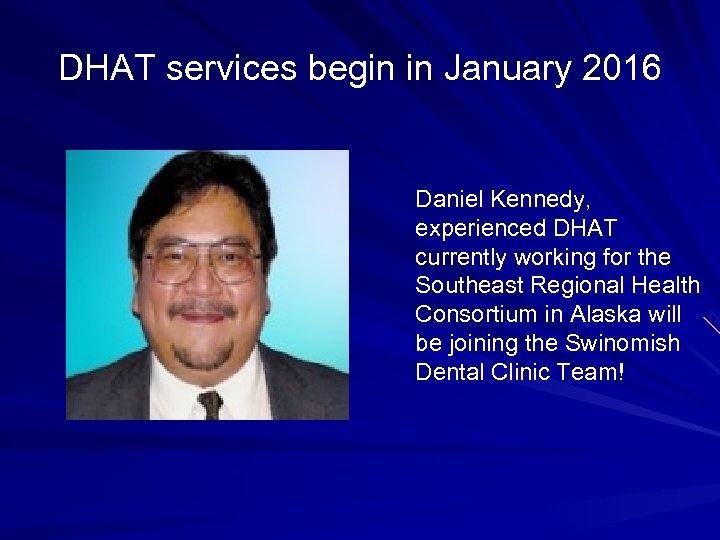 DHAT services begin in January 2016

Daniel Kennedy, experienced DHAT currently working for the Southeast Regional Health Consortium in Alaska will be joining the Swinomish Dental Clinic Team!